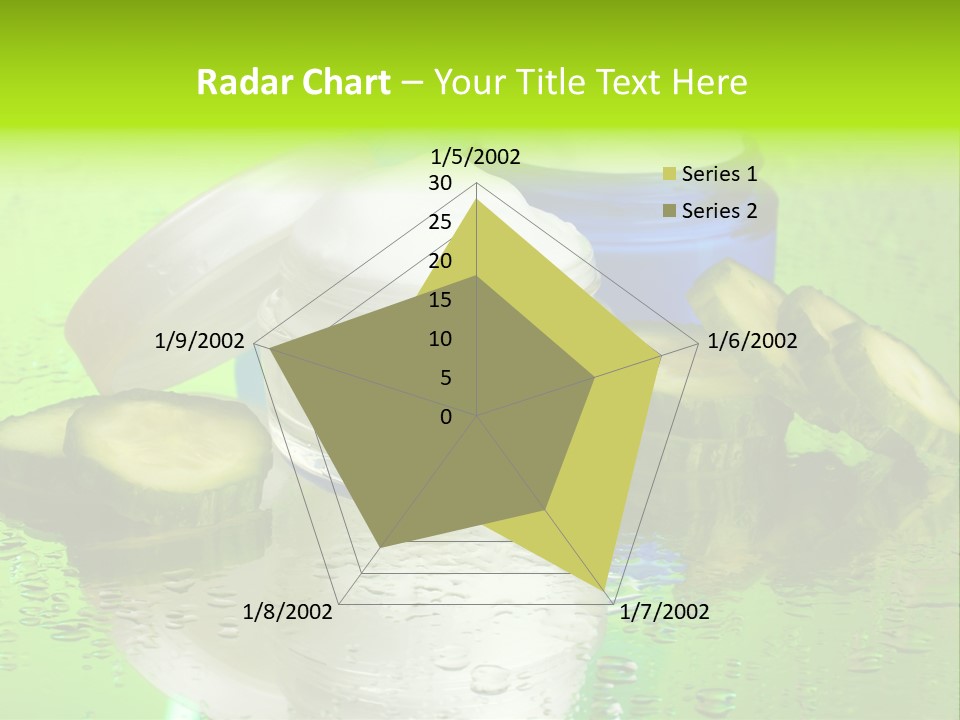 Radar Chart – Your Title Text Here

1/5/2002
30
25
20
15
10
5
0
1/6/2002
1/7/2002
1/8/2002
1/9/2002

Series 1
Series 2